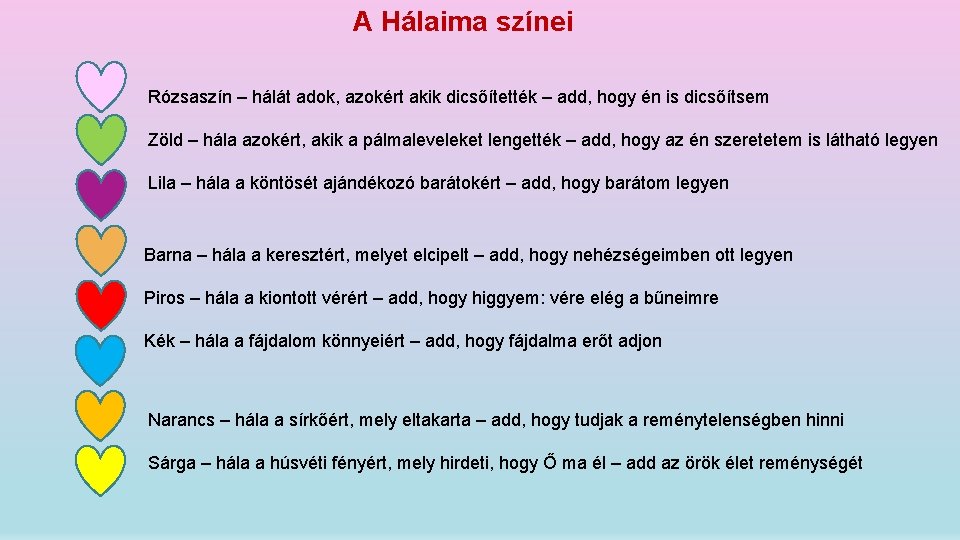 A Hálaima színei

Rózsaszín – hálát adok, azokért akik dicsőítették – add, hogy én is dicsőítsem

Zöld – hála azokért, akik a pálmaleveleket lengették – add, hogy az én szeretetem is látható legyen

Lila – hála a köntösét ajándékozó barátokért – add, hogy barátom legyen

Barna – hála a keresztért, melyet elcipelt – add, hogy nehézségeimben ott legyen

Piros – hála a kiontott vérért – add, hogy higgyem: vére elég a bűneimre

Kék – hála a fájdalom könnyeiért – add, hogy fájdalma erőt adjon

Narancs – hála a sírkőért, mely eltakarta – add, hogy tudjak a reménytelenségben hinni

Sárga – hála a húsvéti fényért, mely hirdeti, hogy Ő ma él – add az örök élet reménységét